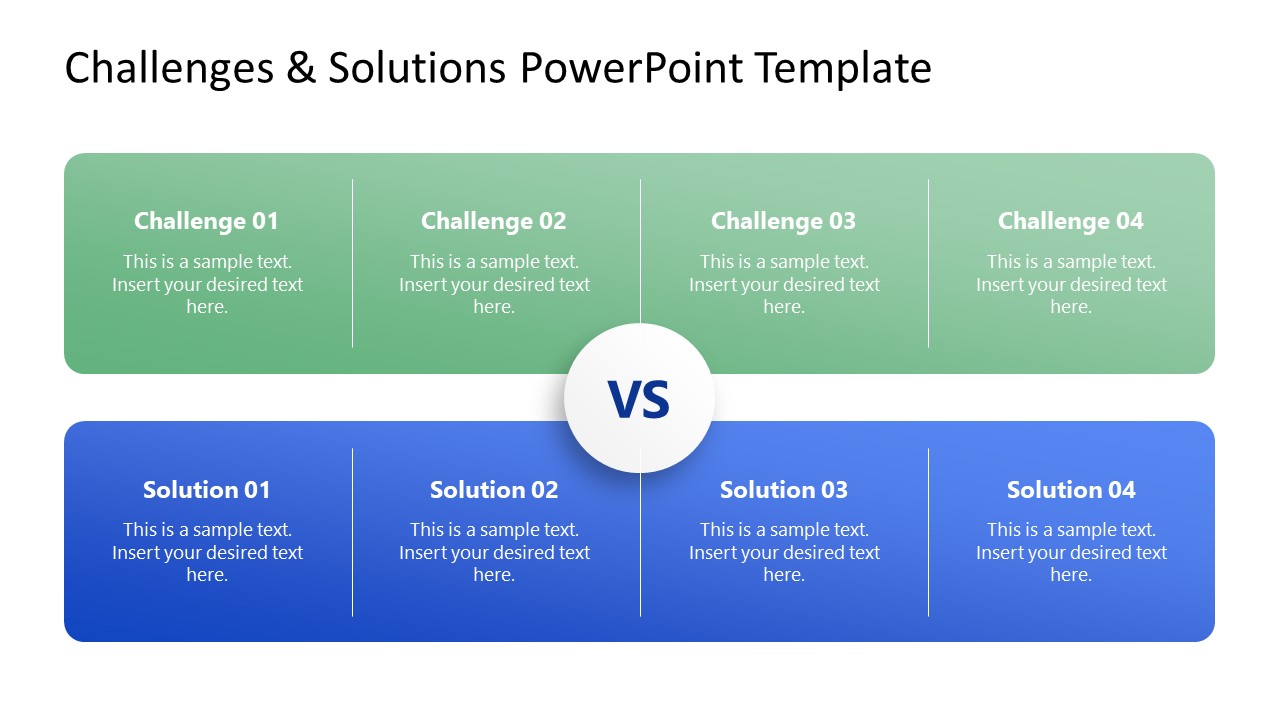 Challenges & Solutions PowerPoint Template

Challenge 01
This is a sample text. Insert your desired text here.

Challenge 02
This is a sample text. Insert your desired text here.

Challenge 03
This is a sample text. Insert your desired text here.

Challenge 04
This is a sample text. Insert your desired text here.

VS

Solution 01
This is a sample text. Insert your desired text here.

Solution 02
This is a sample text. Insert your desired text here.

Solution 03
This is a sample text. Insert your desired text here.

Solution 04
This is a sample text. Insert your desired text here.